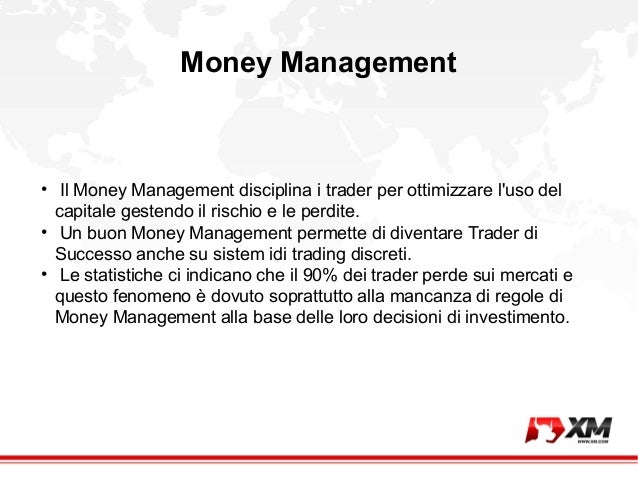 Money Management

• Il Money Management disciplina i trader per ottimizzare l'uso del capitale gestendo il rischio e le perdite.
• Un buon Money Management permette di diventare Trader di Successo anche su sistem idi trading discreti.
• Le statistiche ci indicano che il 90% dei trader perde sui mercati e questo fenomeno è dovuto soprattutto alla mancanza di regole di Money Management alla base delle loro decisioni di investimento.

XM
WWW.XM.COM